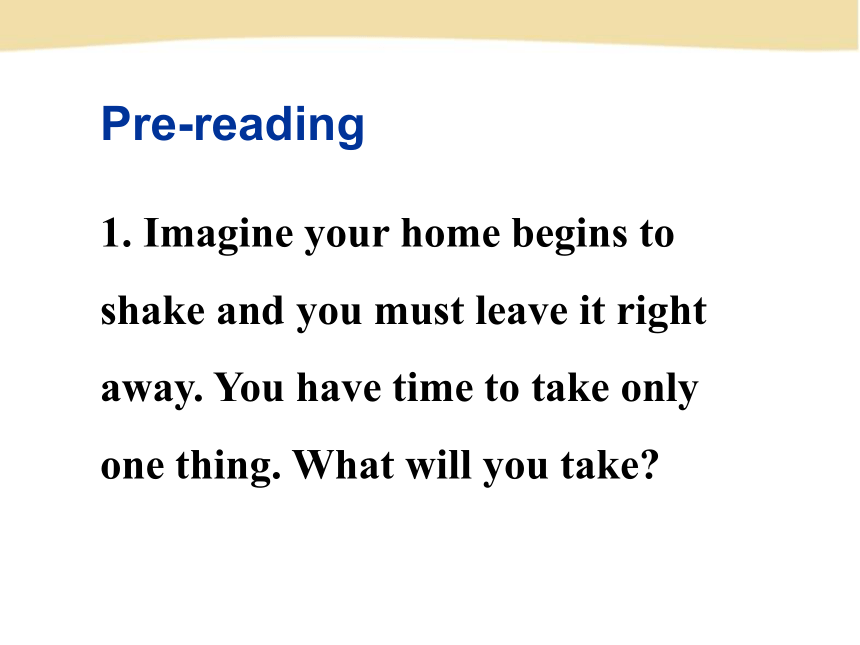 Pre-reading

1. Imagine your home begins to shake and you must leave it right away. You have time to take only one thing. What will you take?